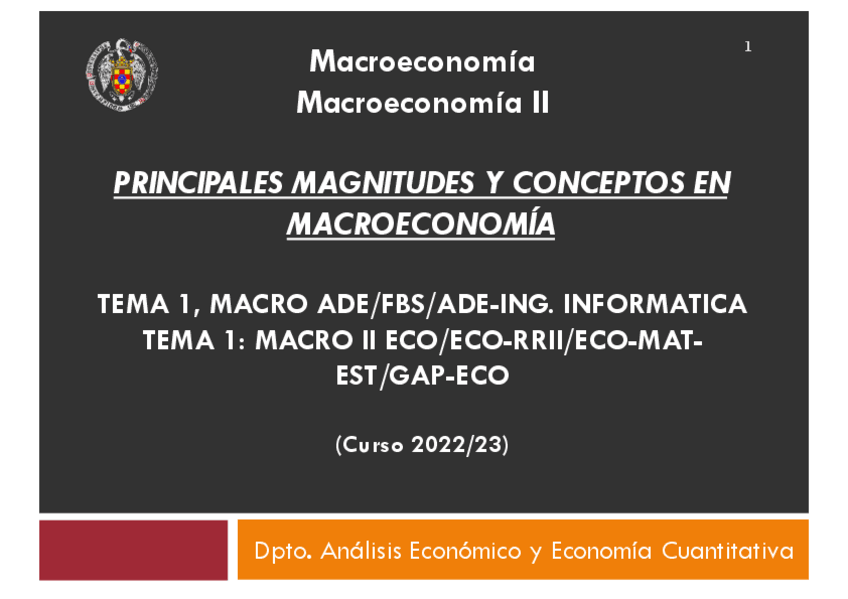 1

Macroeconomía
Macroeconomía II

PRINCIPALES MAGNITUDES Y CONCEPTOS EN MACROECONOMÍA

TEMA 1, MACRO ADE/FBS/ADE-ING. INFORMATICA
TEMA 1: MACRO II ECO/ECO-RRII/ECO-MAT-EST/GAP-ECO

(Curso 2022/23)

Dpto. Análisis Económico y Economía Cuantitativa